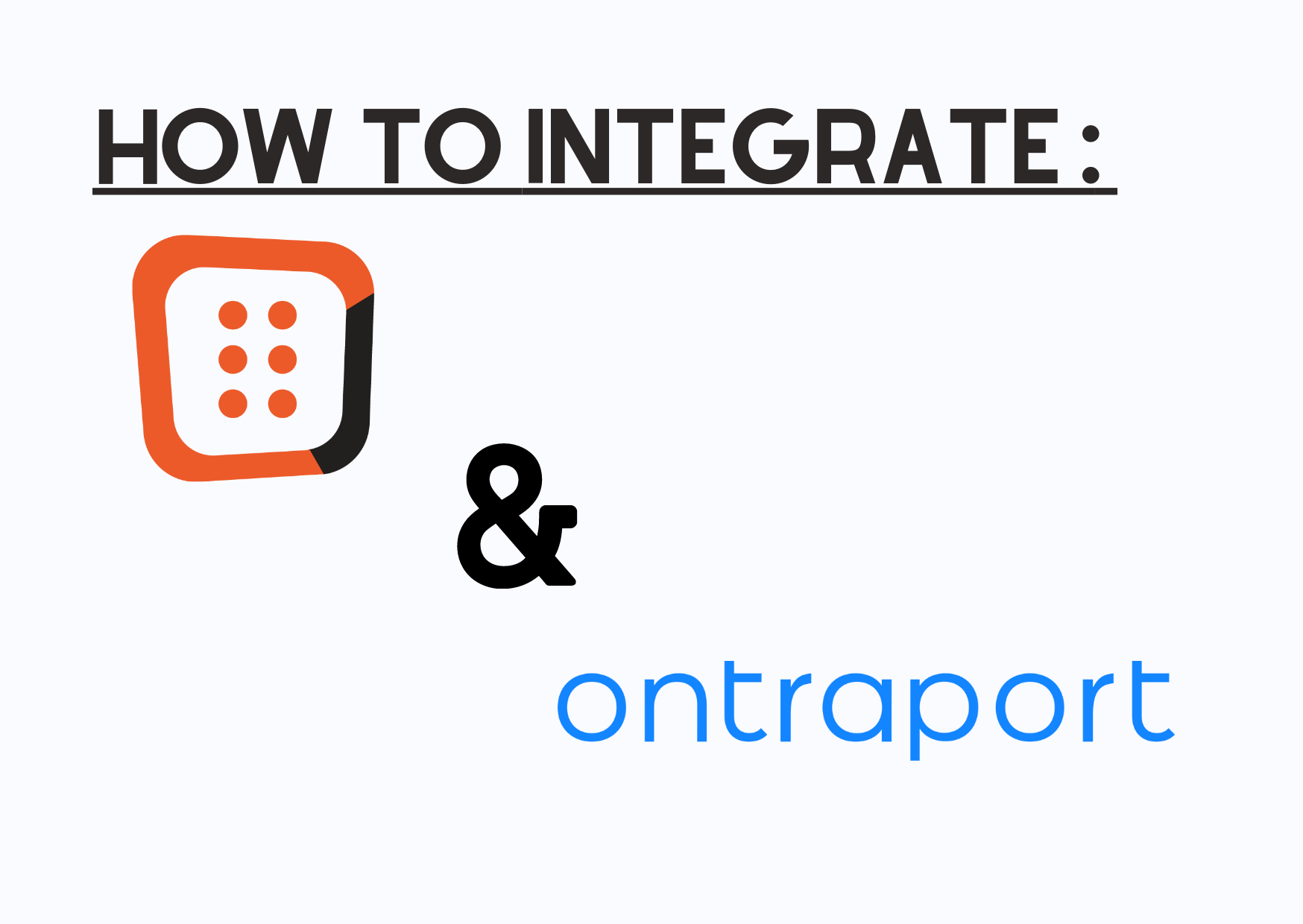 HOW TO INTEGRATE :

&

ontraport